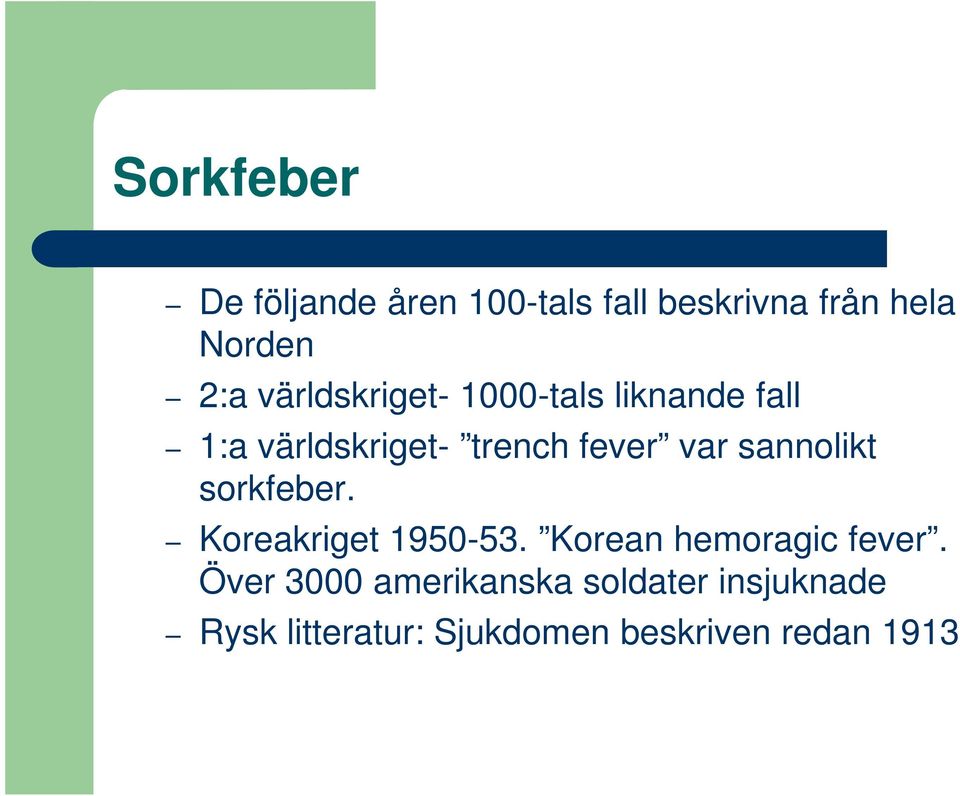 Sorkfeber

– De följande åren 100-tals fall beskrivna från hela Norden

– 2:a världskriget- 1000-tals liknande fall

– 1:a världskriget- ”trench fever” var sannolikt sorkfeber.

– Koreakriget 1950-53. ”Korean hemoragic fever”. Över 3000 amerikanska soldater insjuknade

– Rysk litteratur: Sjukdomen beskriven redan 1913